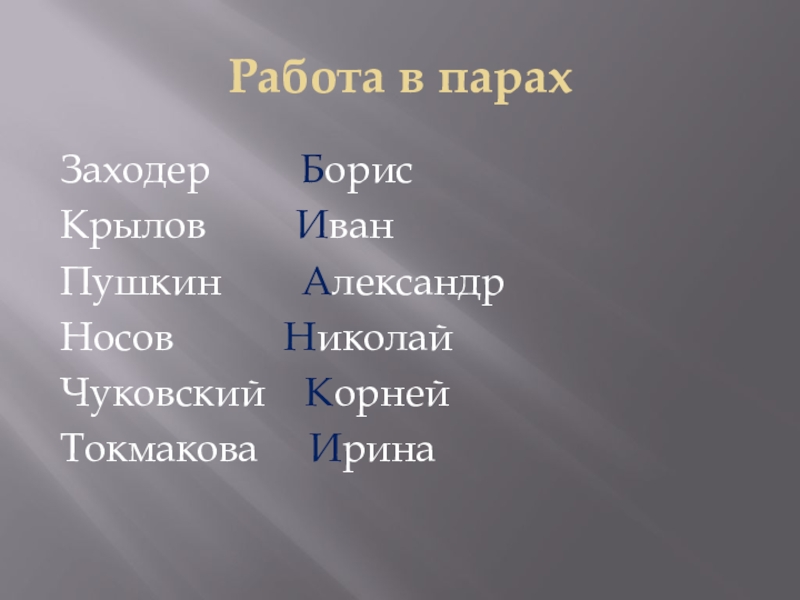 Работа в парах

Заходер Борис
Крылов Иван
Пушкин Александр
Носов Николай
Чуковский Корней
Токмакова Ирина